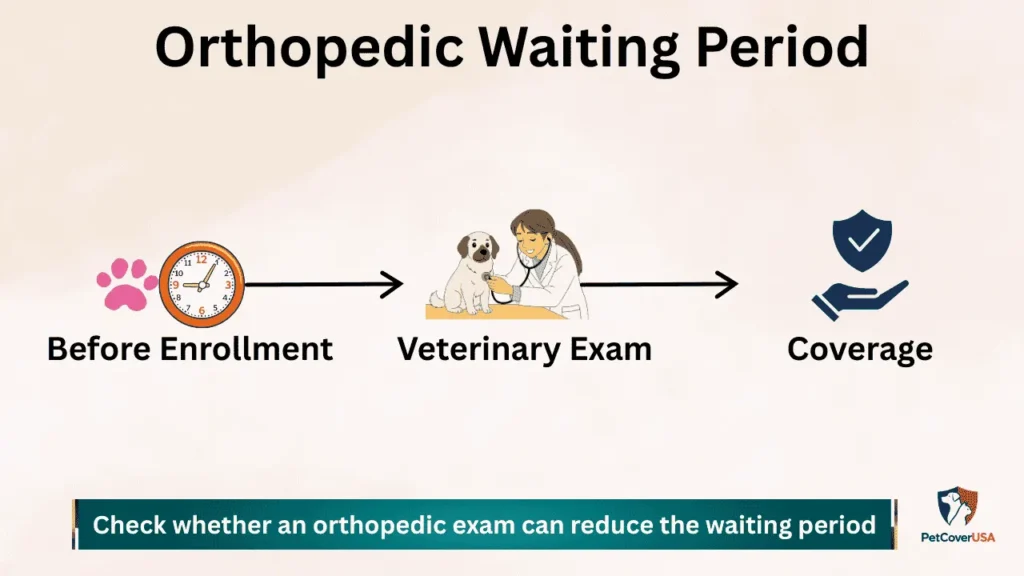 Orthopedic Waiting Period

12
3
6
9

Before Enrollment

Veterinary Exam

Coverage

Check whether an orthopedic exam can reduce the waiting period

PetCoverUSA